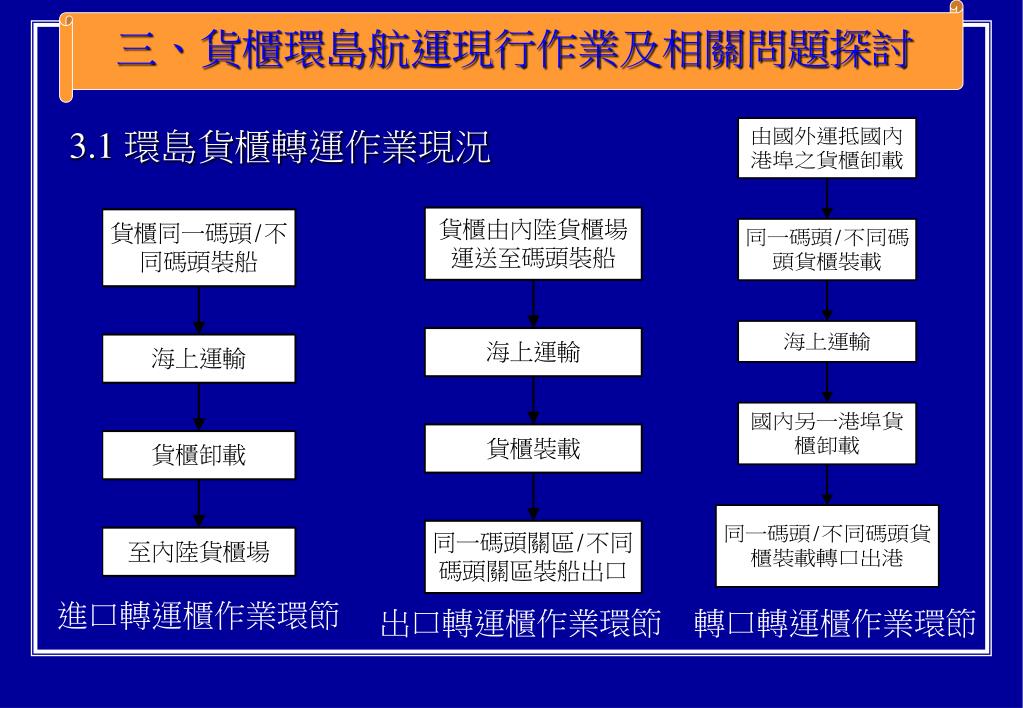 三、貨櫃環島航運現行作業及相關問題探討

3.1 環島貨櫃轉運作業現況

貨櫃同一碼頭/不同碼頭裝船

海上運輸

貨櫃卸載

至內陸貨櫃場

進口轉運櫃作業環節

貨櫃由內陸貨櫃場運送至碼頭裝船

海上運輸

貨櫃裝載

同一碼頭關區/不同碼頭關區裝船出口

出口轉運櫃作業環節

由國外運抵國內港埠之貨櫃卸載

同一碼頭/不同碼頭貨櫃裝載

海上運輸

國內另一港埠貨櫃卸載

同一碼頭/不同碼頭貨櫃裝載轉口出港

轉口轉運櫃作業環節